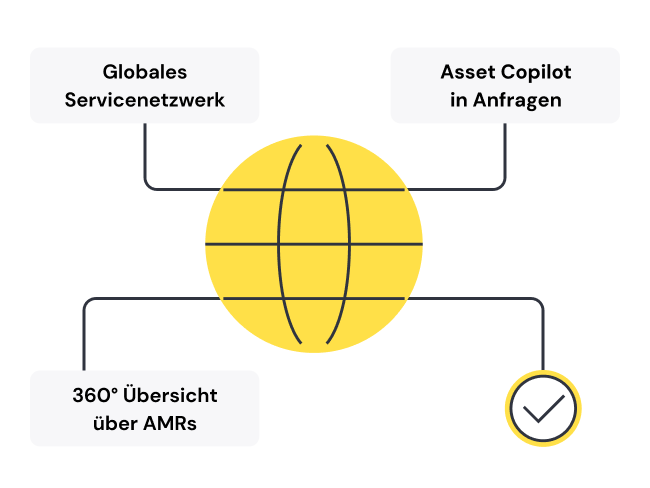 Globales Servicenetzwerk

Asset Copilot in Anfragen

360° Übersicht über AMRs